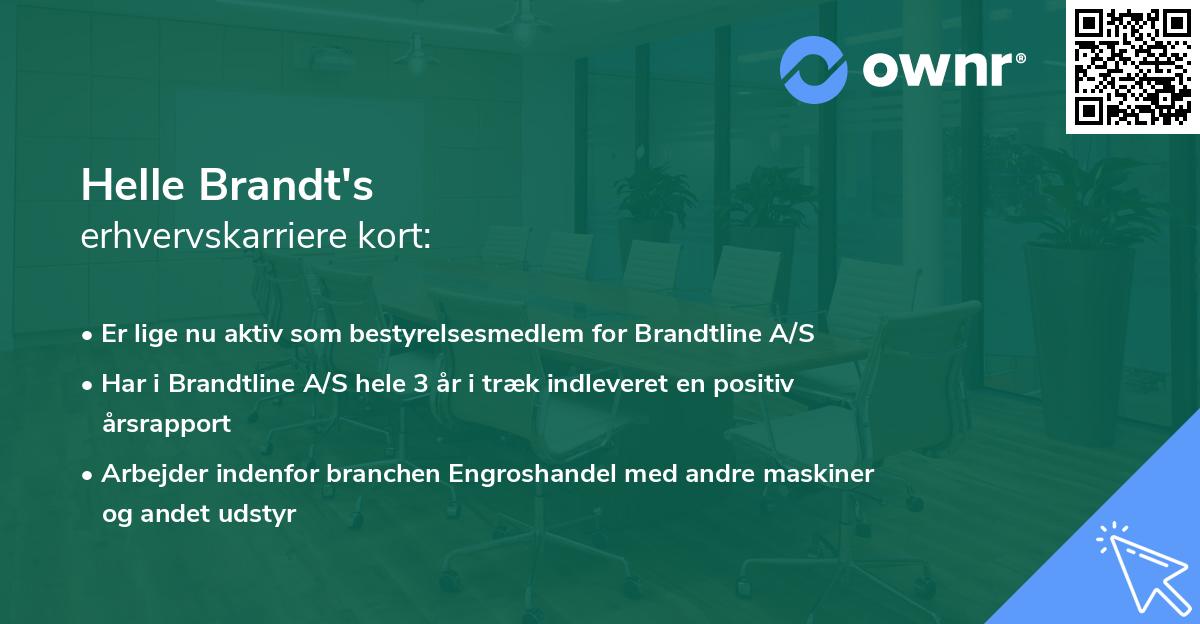 ownr®

Helle Brandt's
erhvervskarriere kort:

• Er lige nu aktiv som bestyrelsesmedlem for Brandtline A/S

• Har i Brandtline A/S hele 3 år i træk indleveret en positiv årsrapport

• Arbejder indenfor branchen Engroshandel med andre maskiner og andet udstyr